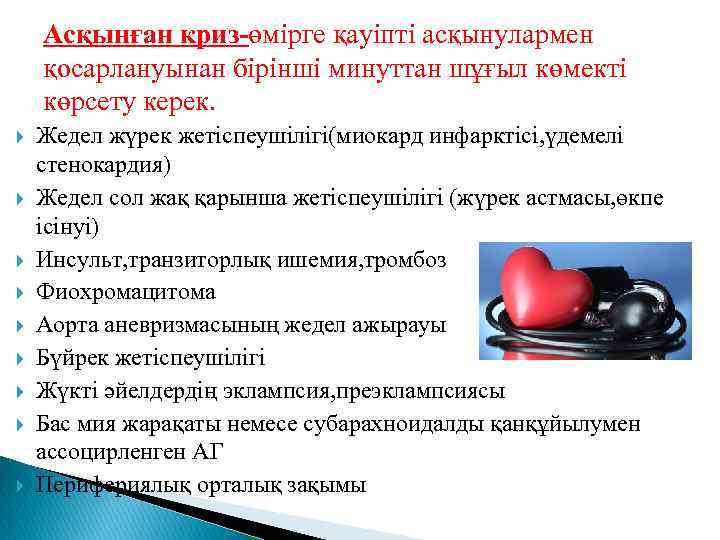 Асқынған криз-өмірге қауіпті асқынулармен қосарлануынан бірінші минуттан шұғыл көмекті көрсету керек.

Жедел жүрек жетіспеушілігі(миокард инфарктісі,үдемелі стенокардия)

Жедел сол жақ қарынша жетіспеушілігі (жүрек астмасы,өкпе ісінуі)

Инсульт,транзиторлық ишемия,тромбоз

Фиохромацитома

Аорта аневризмасының жедел ажырауы

Бүйрек жетіспеушілігі

Жүкті әйелдердің эклампсия,преэклампсиясы

Бас мия жарақаты немесе субарахноидалды қанқұйылумен ассоцирленген АГ

Перифериялық орталық зақымы